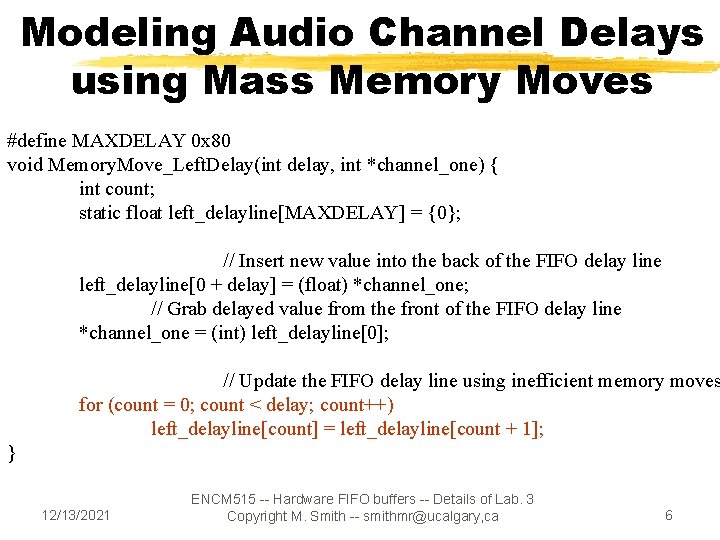 Modeling Audio Channel Delays using Mass Memory Moves

#define MAXDELAY 0x80
void MemoryMove_LeftDelay(int delay, int *channel_one) {
int count;
static float left_delayline[MAXDELAY] = {0};

// Insert new value into the back of the FIFO delay line
left_delayline[0 + delay] = (float) *channel_one;
// Grab delayed value from the front of the FIFO delay line
*channel_one = (int) left_delayline[0];

// Update the FIFO delay line using inefficient memory moves
for (count = 0; count < delay; count++)
left_delayline[count] = left_delayline[count + 1];
}

12/13/2021

ENCM515 -- Hardware FIFO buffers -- Details of Lab. 3
Copyright M. Smith -- smithmr@ucalgary,ca

6